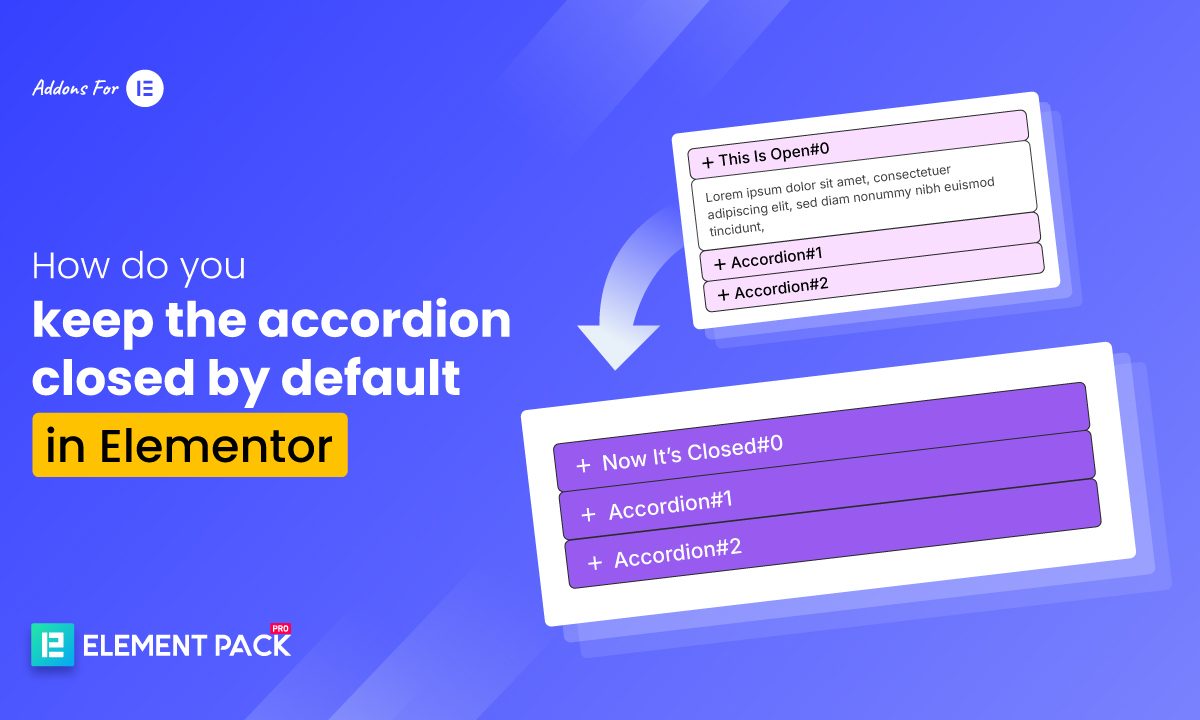 Addons For

How do you
keep the accordion closed by default
in Elementor

+ This Is Open#0

Lorem ipsum dolor sit amet, consectetuer adipiscing elit, sed diam nonummy nibh euismod tincidunt,

+ Accordion#1

+ Accordion#2

+ Now It's Closed#0

+ Accordion#1

+ Accordion#2

ELEMENT PACK PRO